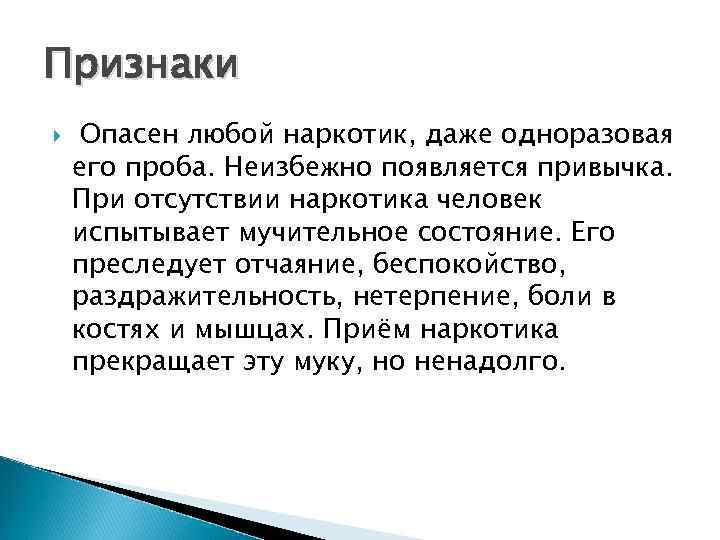 Признаки

Опасен любой наркотик, даже одноразовая его проба. Неизбежно появляется привычка. При отсутствии наркотика человек испытывает мучительное состояние. Его преследует отчаяние, беспокойство, раздражительность, нетерпение, боли в костях и мышцах. Приём наркотика прекращает эту муку, но ненадолго.